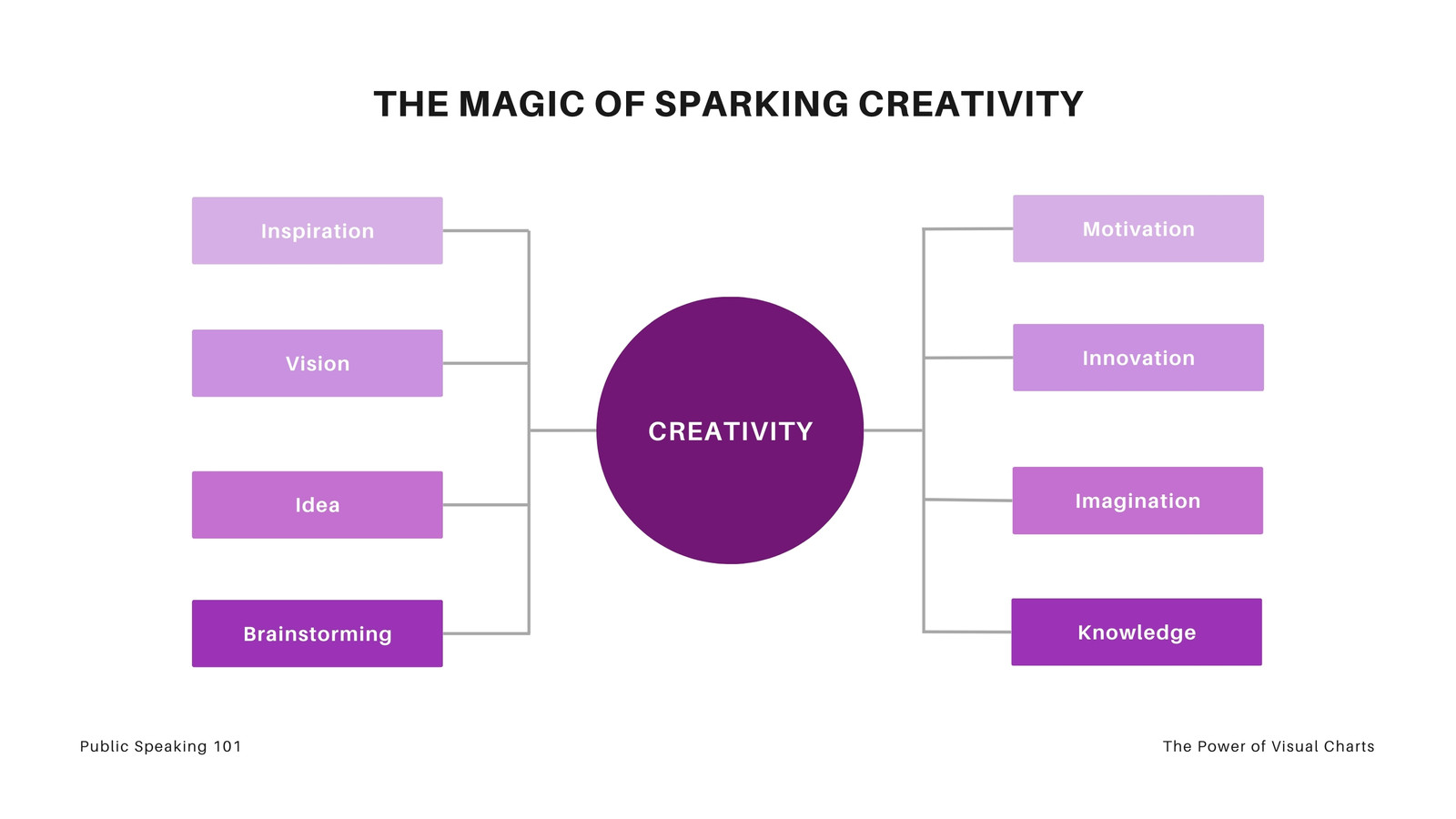 THE MAGIC OF SPARKING CREATIVITY

Inspiration

Vision

Idea

Brainstorming

CREATIVITY

Motivation

Innovation

Imagination

Knowledge

Public Speaking 101

The Power of Visual Charts